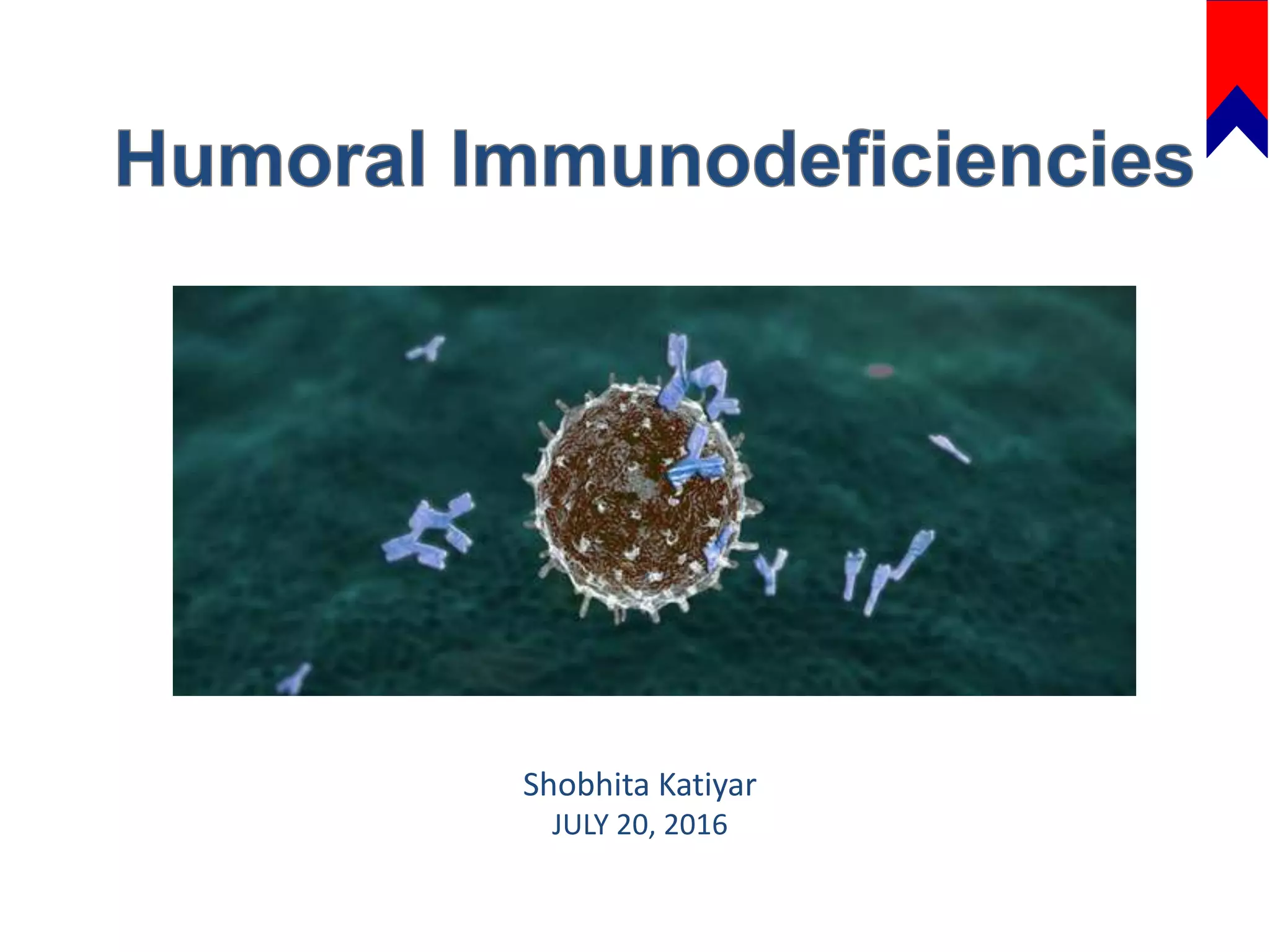 Humoral Immunodeficiencies

Shobhita Katiyar
JULY 20, 2016